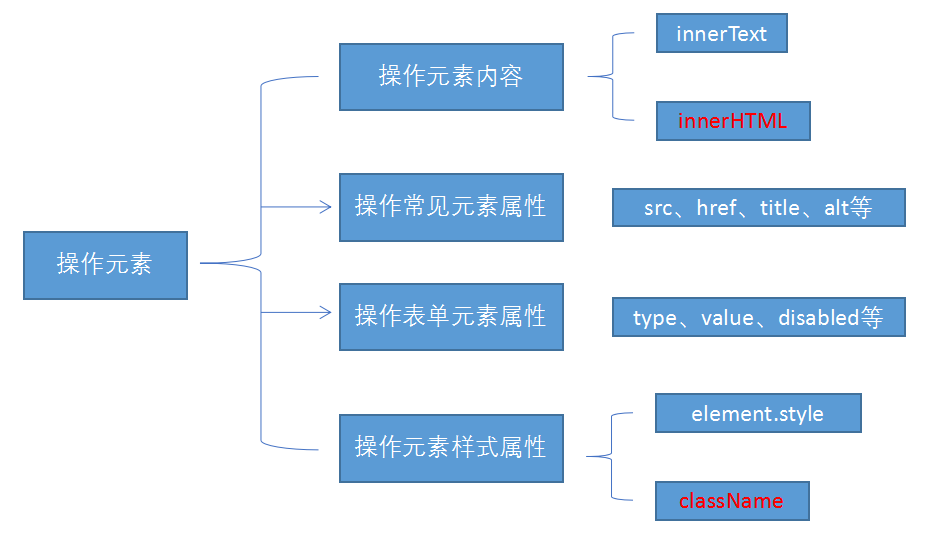 操作元素

操作元素内容

innerText

innerHTML

操作常见元素属性

src、href、title、alt等

操作表单元素属性

type、value、disabled等

操作元素样式属性

element.style

className